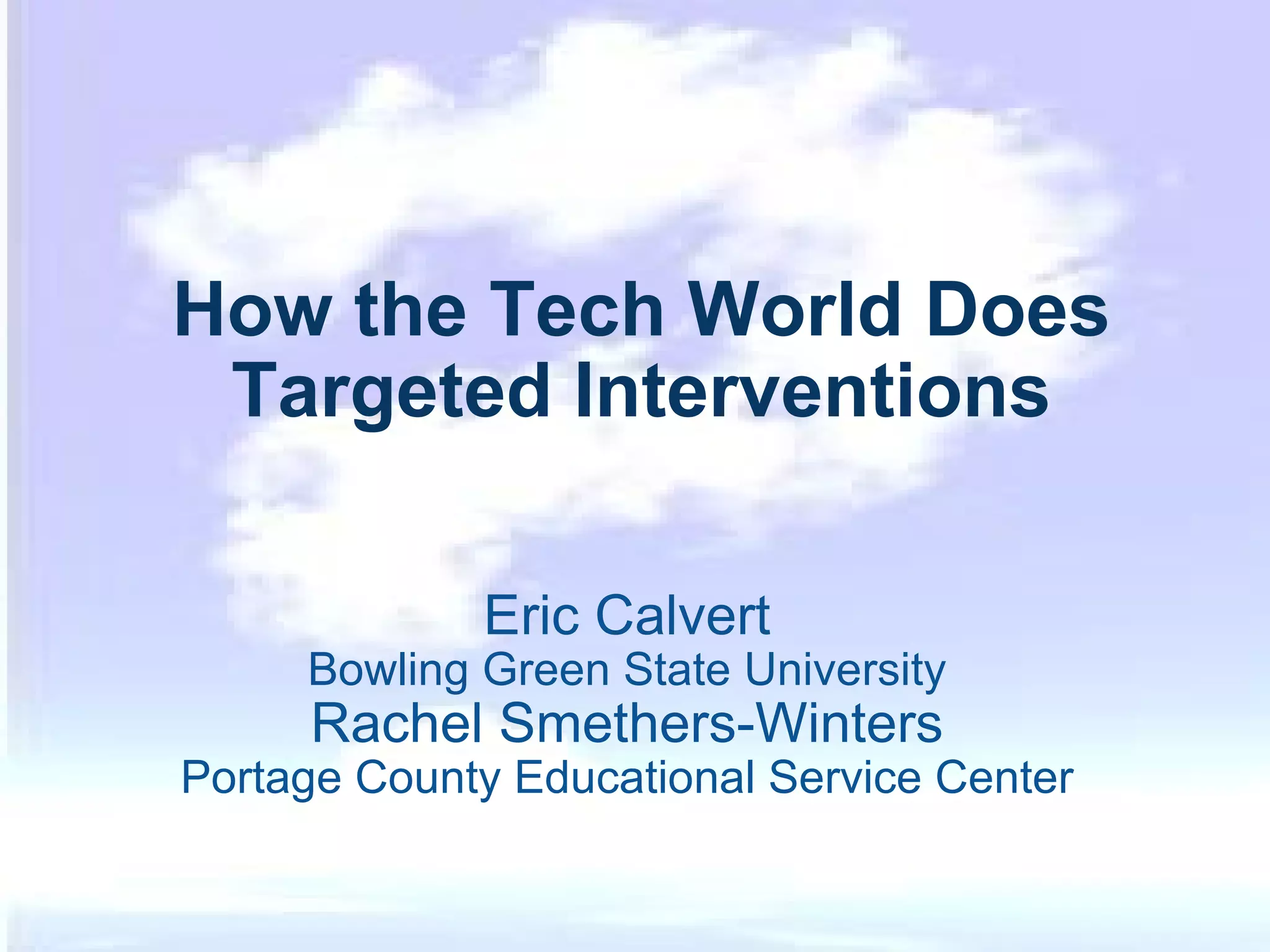 How the Tech World Does Targeted Interventions

Eric Calvert
Bowling Green State University
Rachel Smethers-Winters
Portage County Educational Service Center